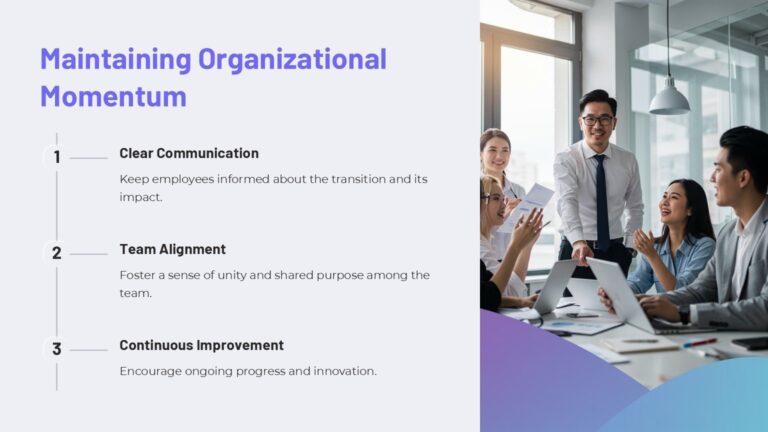 Maintaining Organizational Momentum

1

Clear Communication

Keep employees informed about the transition and its impact.

2

Team Alignment

Foster a sense of unity and shared purpose among the team.

3

Continuous Improvement

Encourage ongoing progress and innovation.